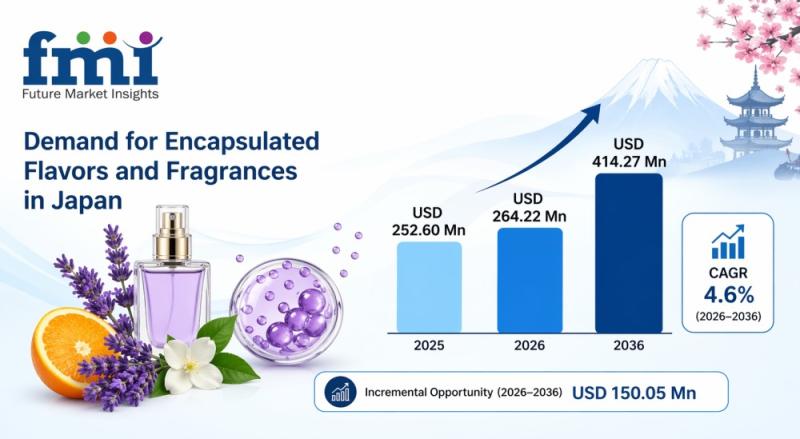 fmi
Future Market Insights

Demand for Encapsulated Flavors and Fragrances in Japan

USD 252.60 Mn
USD 264.22 Mn
USD 414.27 Mn

2025
2026
2036

CAGR
4.6%
(2026–2036)

Incremental Opportunity (2026–2036) USD 150.05 Mn